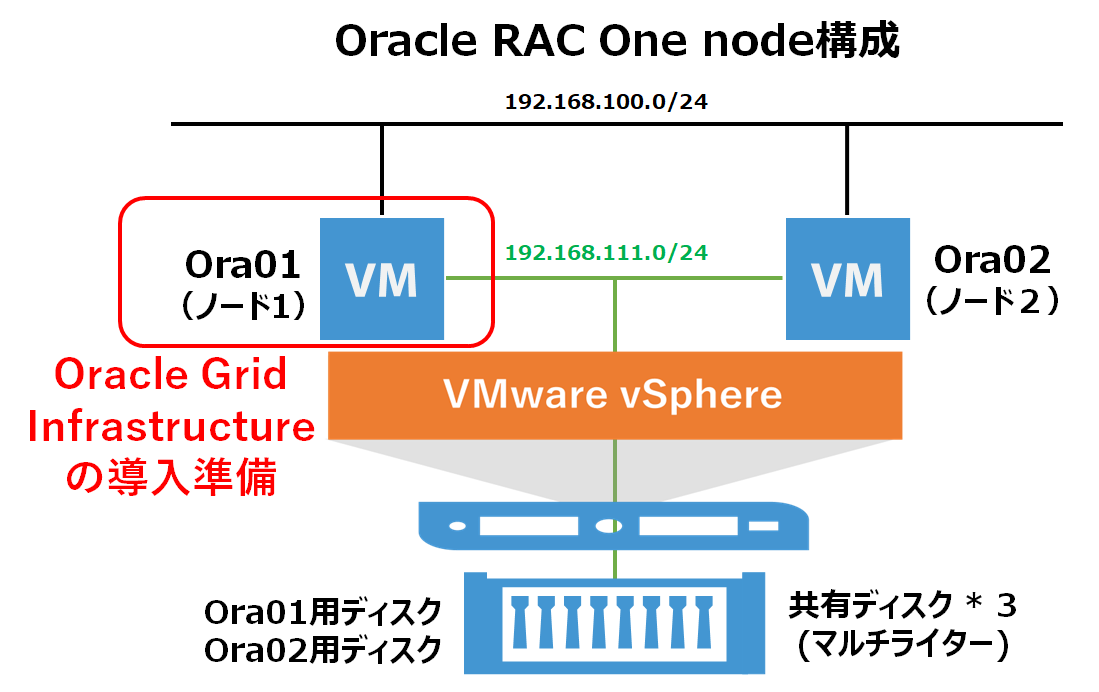 Oracle RAC One node構成

192.168.100.0/24

Ora01
（ノード1）

VM

192.168.111.0/24

VM

Ora02
（ノード２）

Oracle Grid Infrastructure の導入準備

VMware vSphere

Ora01用ディスク
Ora02用ディスク

共有ディスク ＊ 3
（マルチライター）